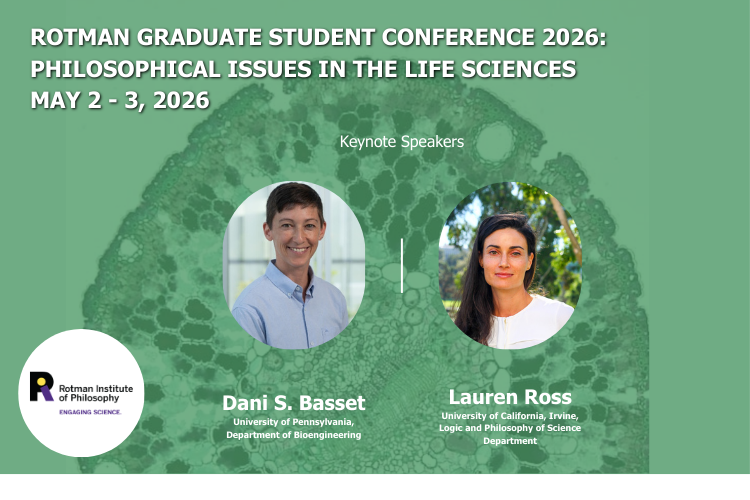 ROTMAN GRADUATE STUDENT CONFERENCE 2026: PHILOSOPHICAL ISSUES IN THE LIFE SCIENCES
MAY 2 - 3, 2026

Keynote Speakers

Rotman Institute of Philosophy
ENGAGING SCIENCE.

Dani S. Basset
University of Pennsylvania, Department of Bioengineering

Lauren Ross
University of California, Irvine, Logic and Philosophy of Science Department